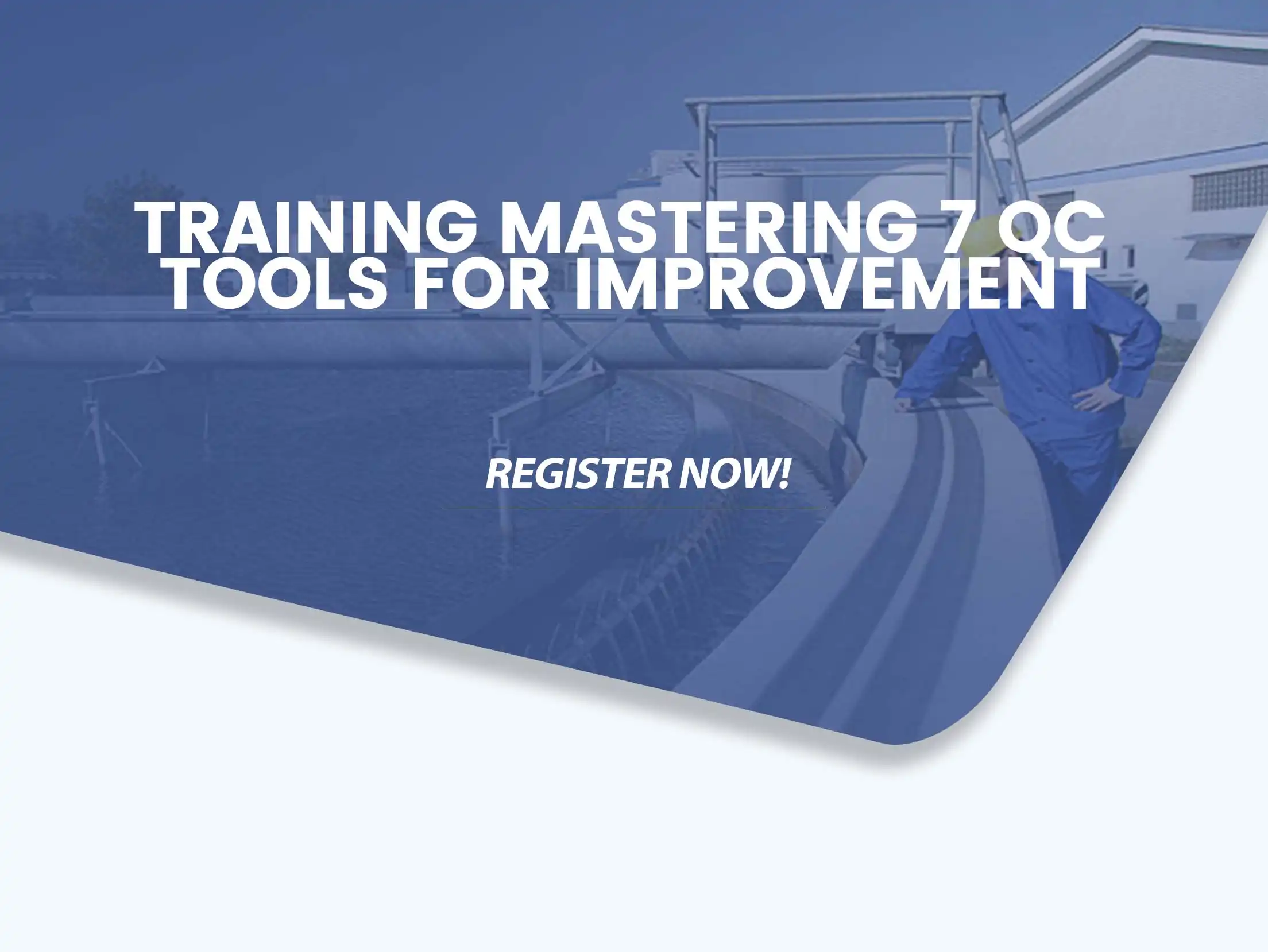 TRAINING MASTERING 7 QC TOOLS FOR IMPROVEMENT

REGISTER NOW!